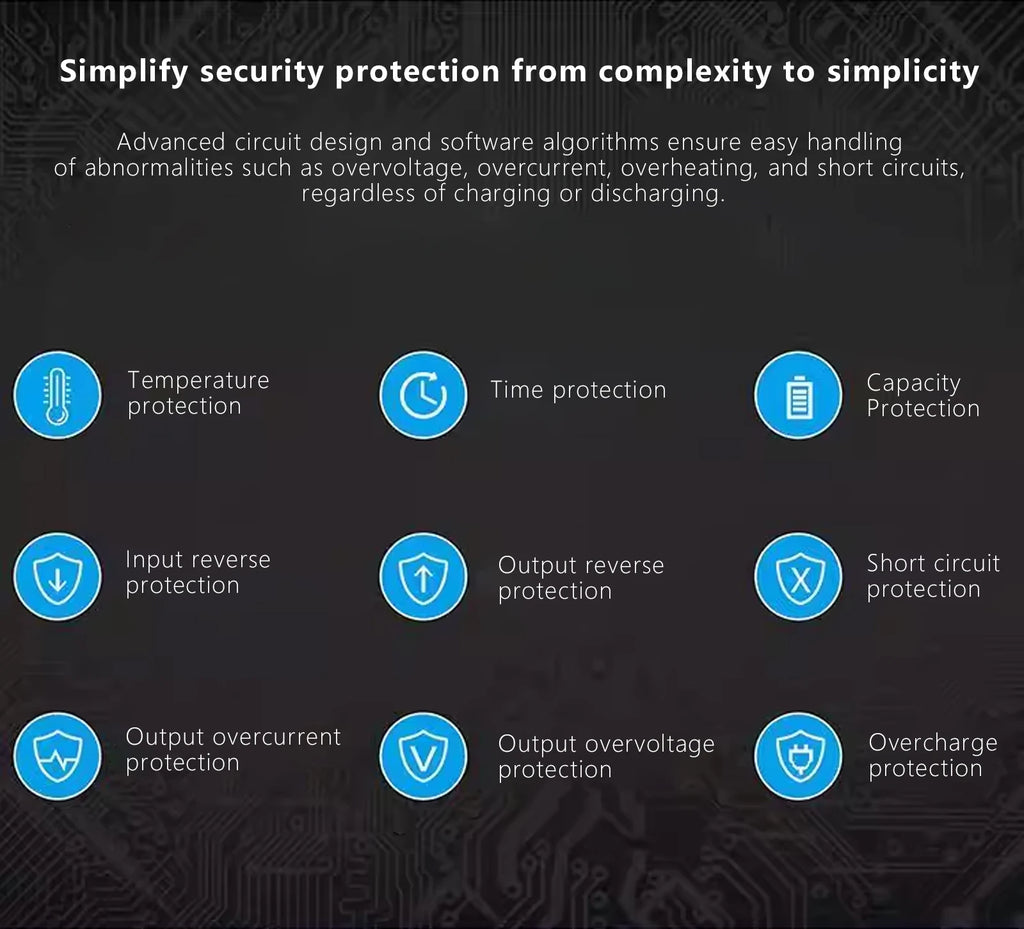 Simplify security protection from complexity to simplicity

Advanced circuit design and software algorithms ensure easy handling of abnormalities such as overvoltage, overcurrent, overheating, and short circuits, regardless of charging or discharging.

Temperature protection

Time protection

Capacity Protection

Input reverse protection

Output reverse protection

Short circuit protection

Output overcurrent protection

Output overvoltage protection

Overcharge protection